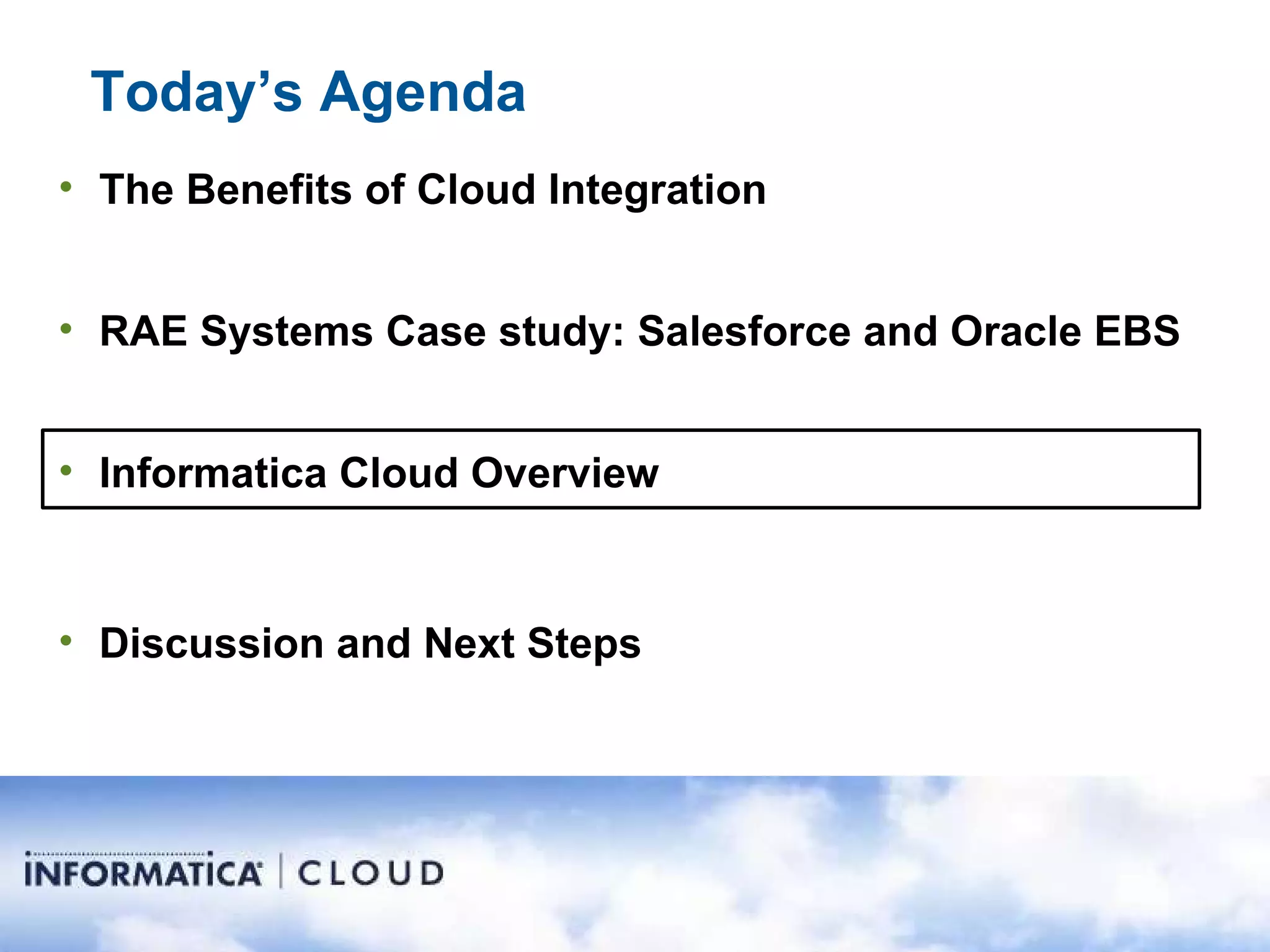 Today’s Agenda

• The Benefits of Cloud Integration

• RAE Systems Case study: Salesforce and Oracle EBS

• Informatica Cloud Overview

• Discussion and Next Steps

INFORMATICA | CLOUD